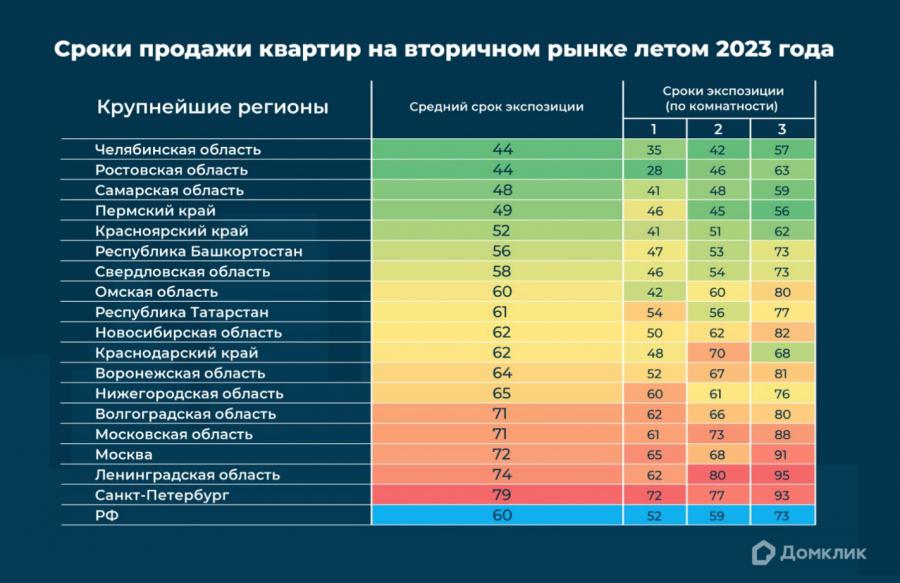 Сроки продажи квартир на вторичном рынке летом 2023 года

| Крупнейшие регионы | Средний срок экспозиции | Сроки экспозиции (по комнатности) 1 | 2 | 3 |
|---|---|---|---|---|
| Челябинская область | 44 | 35 | 42 | 57 |
| Ростовская область | 44 | 28 | 46 | 63 |
| Самарская область | 48 | 41 | 48 | 59 |
| Пермский край | 49 | 46 | 45 | 56 |
| Красноярский край | 52 | 41 | 51 | 62 |
| Республика Башкортостан | 56 | 47 | 53 | 73 |
| Свердловская область | 58 | 46 | 54 | 73 |
| Омская область | 60 | 42 | 60 | 80 |
| Республика Татарстан | 61 | 54 | 56 | 77 |
| Новосибирская область | 62 | 50 | 62 | 82 |
| Краснодарский край | 62 | 48 | 70 | 68 |
| Воронежская область | 64 | 52 | 67 | 81 |
| Нижегородская область | 65 | 60 | 61 | 76 |
| Волгоградская область | 71 | 62 | 66 | 80 |
| Московская область | 71 | 61 | 73 | 88 |
| Москва | 72 | 65 | 68 | 91 |
| Ленинградская область | 74 | 62 | 80 | 95 |
| Санкт-Петербург | 79 | 72 | 77 | 93 |
| РФ | 60 | 52 | 59 | 73 |

Домклик